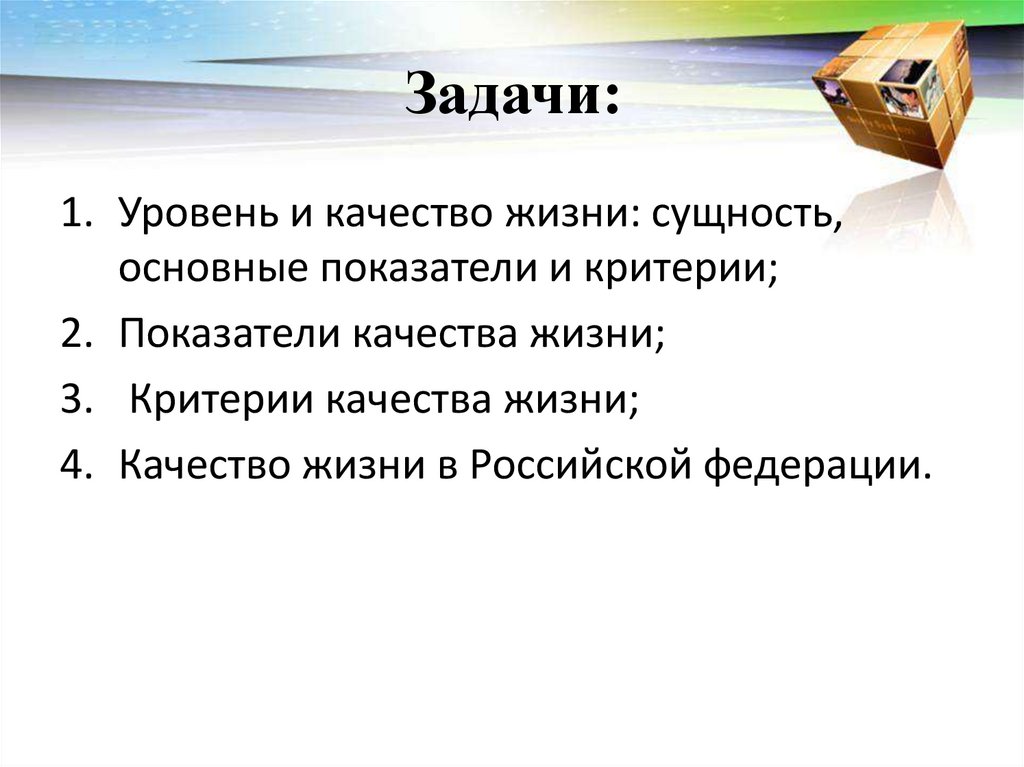 Задачи:

1. Уровень и качество жизни: сущность, основные показатели и критерии;
2. Показатели качества жизни;
3. Критерии качества жизни;
4. Качество жизни в Российской федерации.